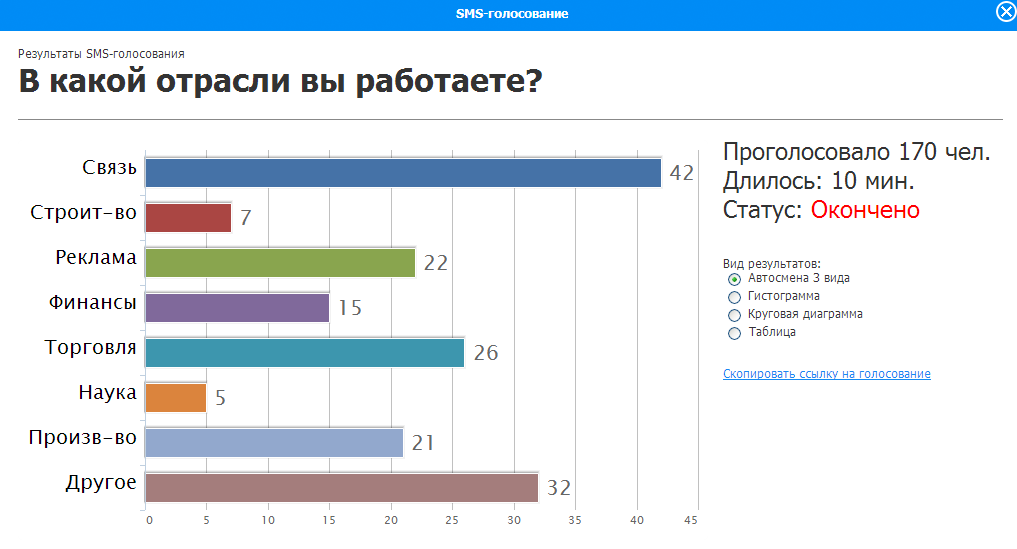 SMS-голосование

Результаты SMS-голосования

В какой отрасли вы работаете?

Связь 42
Строит-во 7
Реклама 22
Финансы 15
Торговля 26
Наука 5
Произв-во 21
Другое 32

0 5 10 15 20 25 30 35 40 45

Проголосовало 170 чел.
Длилось: 10 мин.
Статус: Окончено

Вид результатов:
Автосмена 3 вида
Гистограмма
Круговая диаграмма
Таблица

Скопировать ссылку на голосование